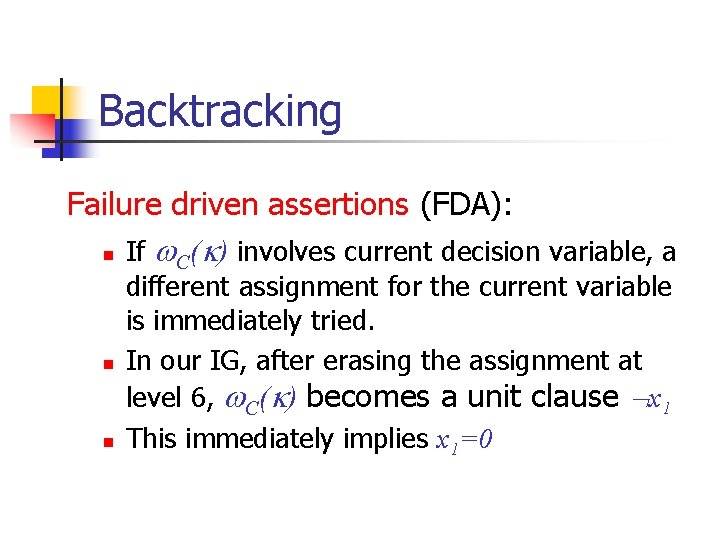 Backtracking

Failure driven assertions (FDA):

- If $\omega_C(\kappa)$ involves current decision variable, a different assignment for the current variable is immediately tried.
- In our IG, after erasing the assignment at level 6, $\omega_C(\kappa)$ becomes a unit clause $\neg x_1$
- This immediately implies $x_1=0$